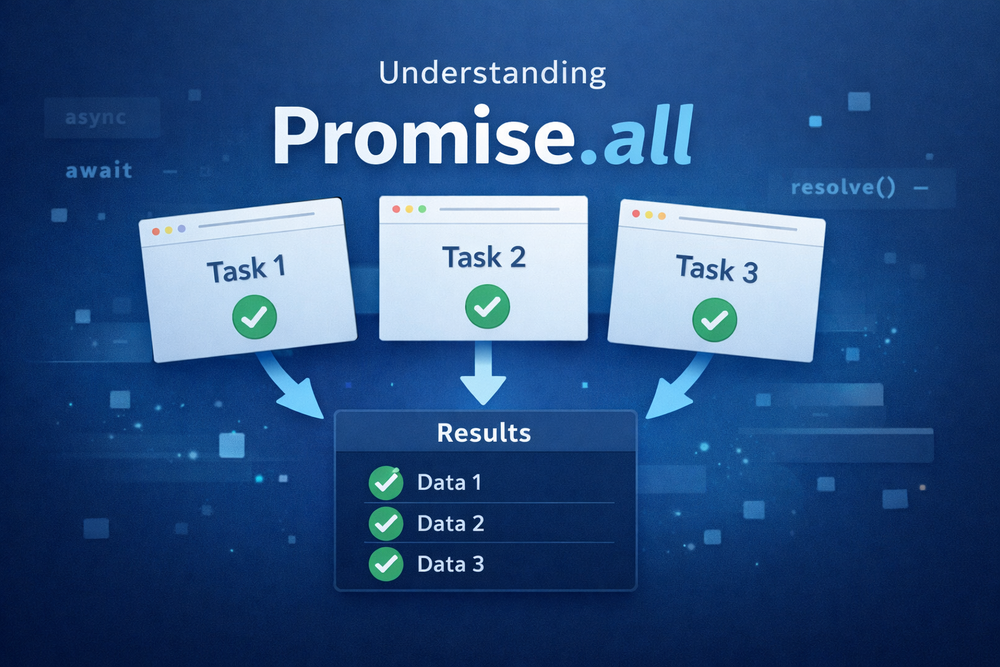 Understanding

Promise.all

async

await

resolve() —

Task 1

Task 2

Task 3

Results

Data 1

Data 2

Data 3